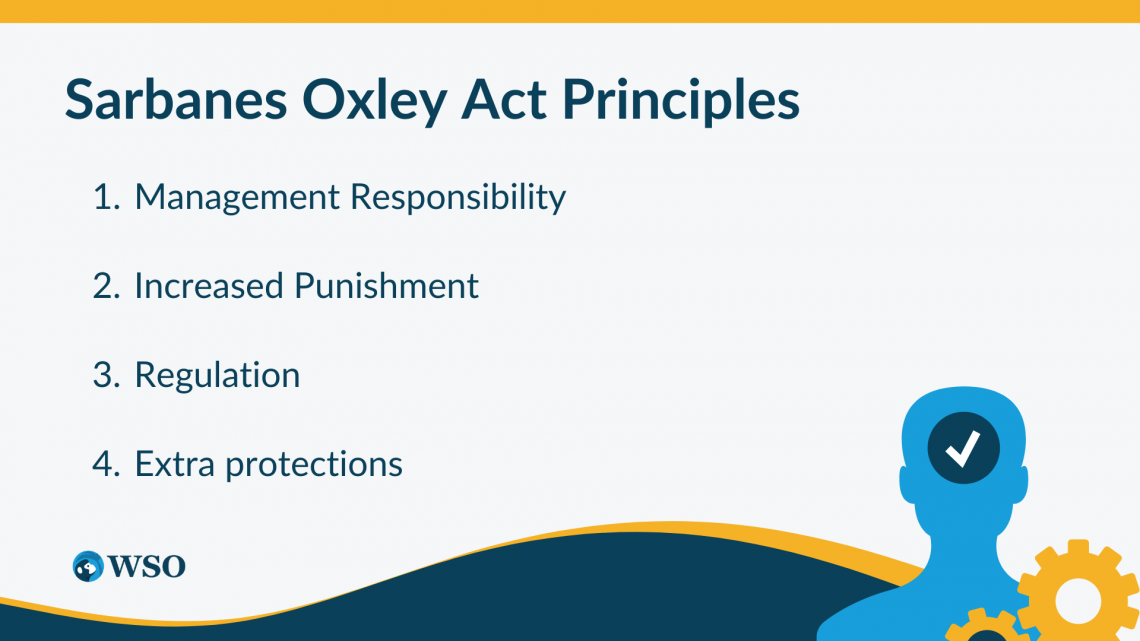 Sarbanes Oxley Act Principles

1. Management Responsibility

2. Increased Punishment

3. Regulation

4. Extra protections

WSO